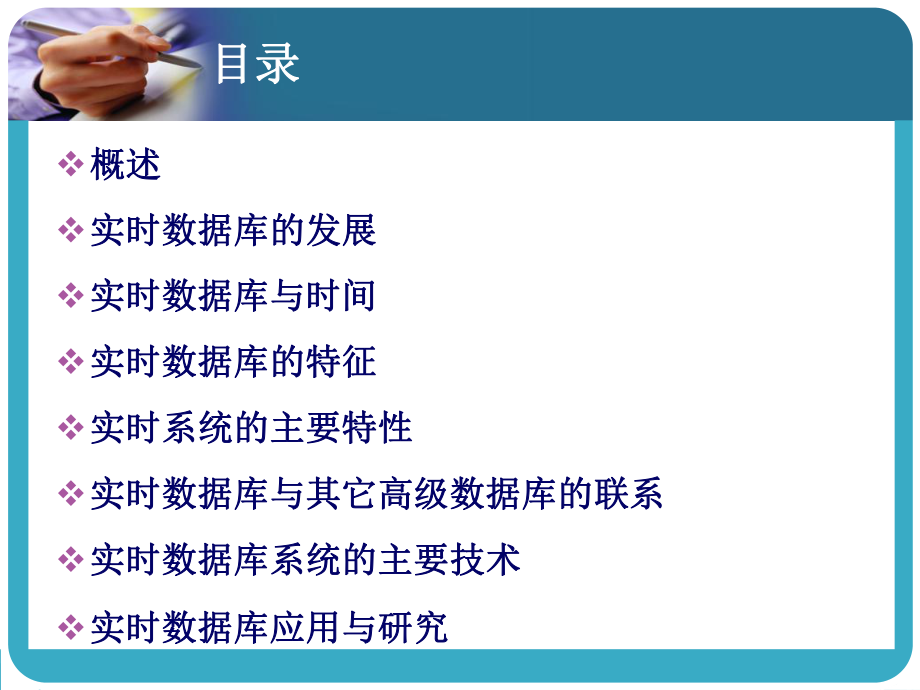 目录

❖ 概述

❖ 实时数据库的发展

❖ 实时数据库与时间

❖ 实时数据库的特征

❖ 实时系统的主要特性

❖ 实时数据库与其它高级数据库的联系

❖ 实时数据库系统的主要技术

❖ 实时数据库应用与研究